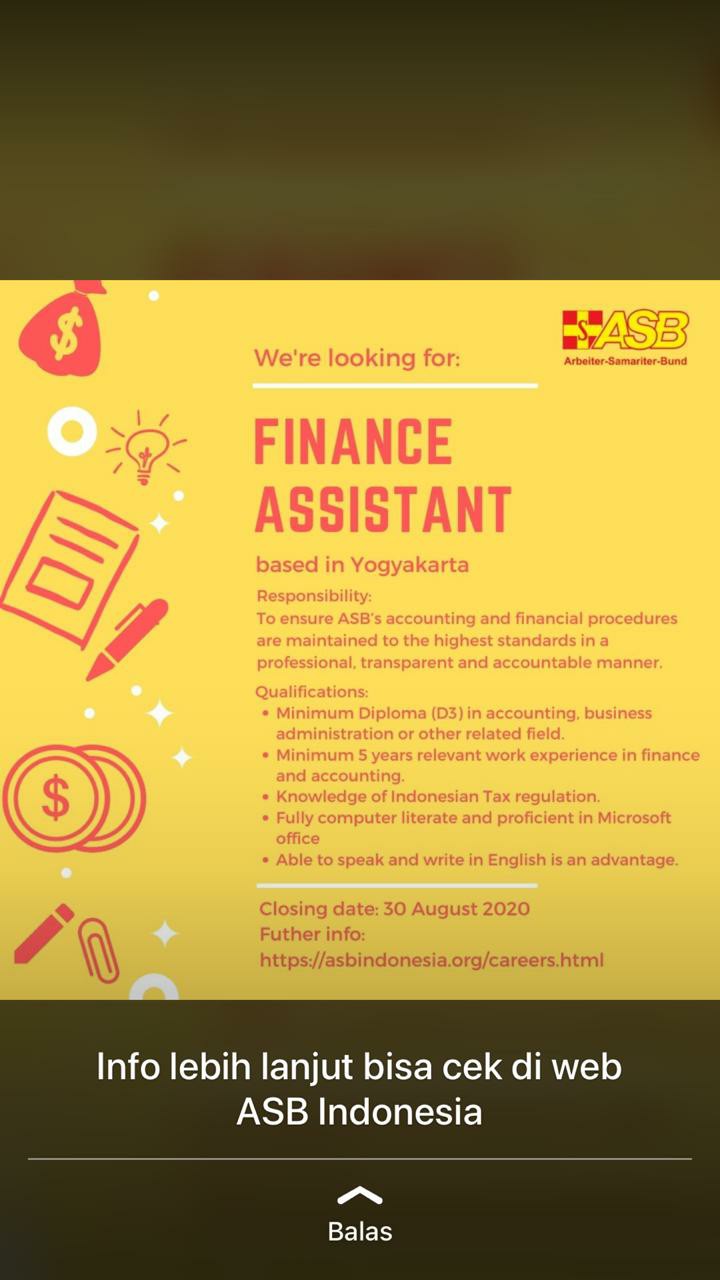 ASB
Arbeiter-Samariter-Bund

We're looking for:

FINANCE ASSISTANT

based in Yogyakarta

Responsibility:
To ensure ASB's accounting and financial procedures are maintained to the highest standards in a professional, transparent and accountable manner.

Qualifications:
• Minimum Diploma (D3) in accounting, business administration or other related field.
• Minimum 5 years relevant work experience in finance and accounting.
• Knowledge of Indonesian Tax regulation.
• Fully computer literate and proficient in Microsoft office
• Able to speak and write in English is an advantage.

Closing date: 30 August 2020
Futher info:
https://asbindonesia.org/careers.html

Info lebih lanjut bisa cek di web ASB Indonesia

Balas